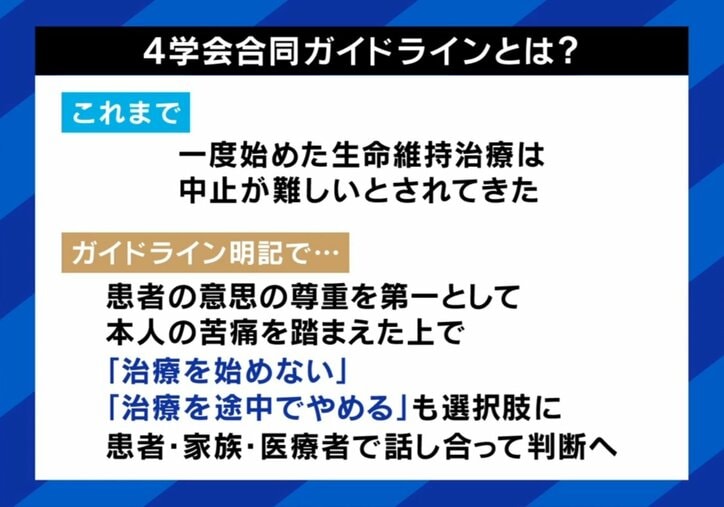 4学会合同ガイドラインとは?

これまで

一度始めた生命維持治療は
中止が難しいとされてきた

ガイドライン明記で…

患者の意思の尊重を第一として
本人の苦痛を踏まえた上で
「治療を始めない」
「治療を途中でやめる」も選択肢に
患者・家族・医療者で話し合って判断へ